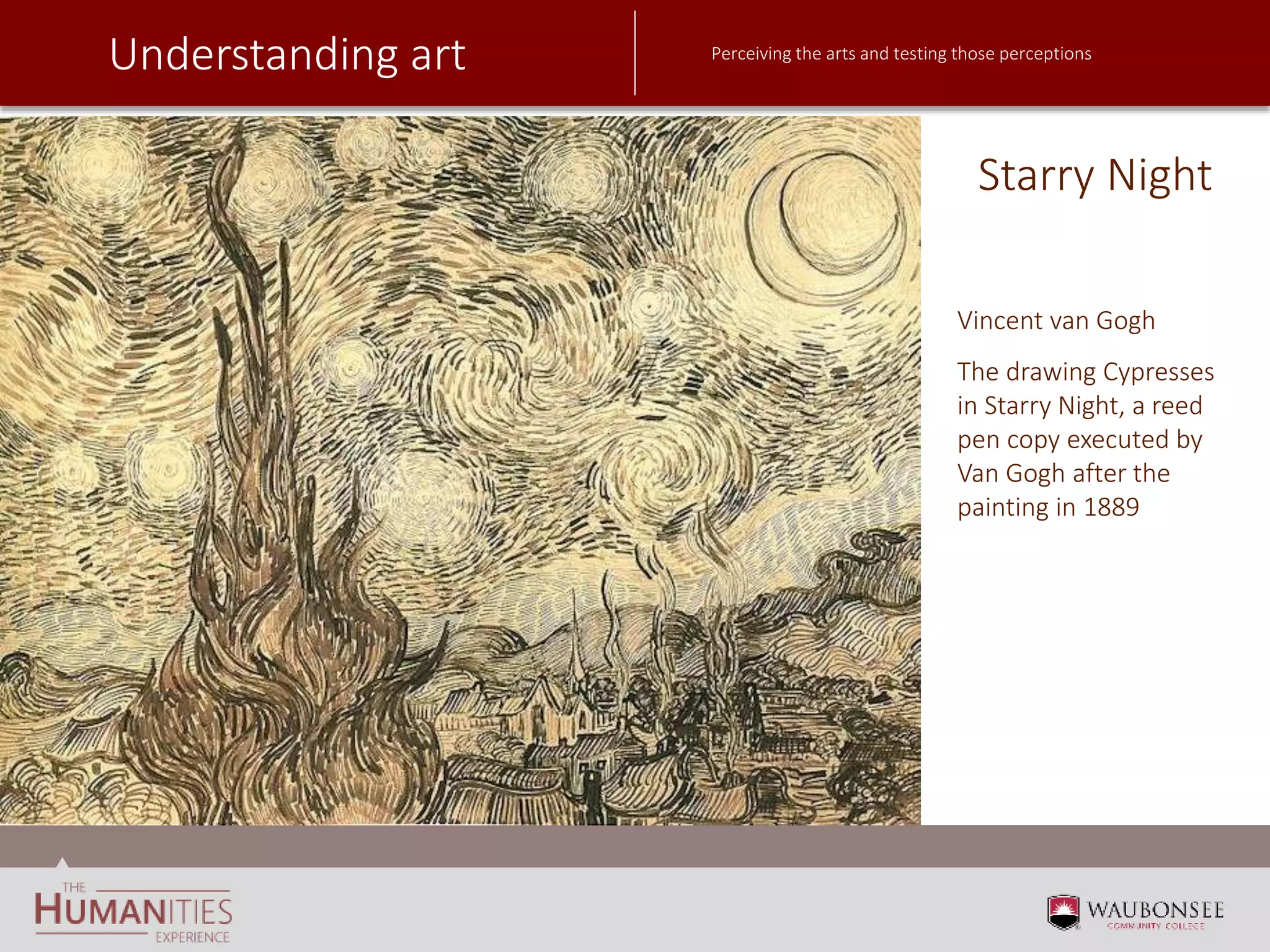 Understanding art

Perceiving the arts and testing those perceptions

Starry Night

Vincent van Gogh

The drawing Cypresses in Starry Night, a reed pen copy executed by Van Gogh after the painting in 1889

THE HUMANITIES EXPERIENCE

WAUBONSEE COMMUNITY COLLEGE